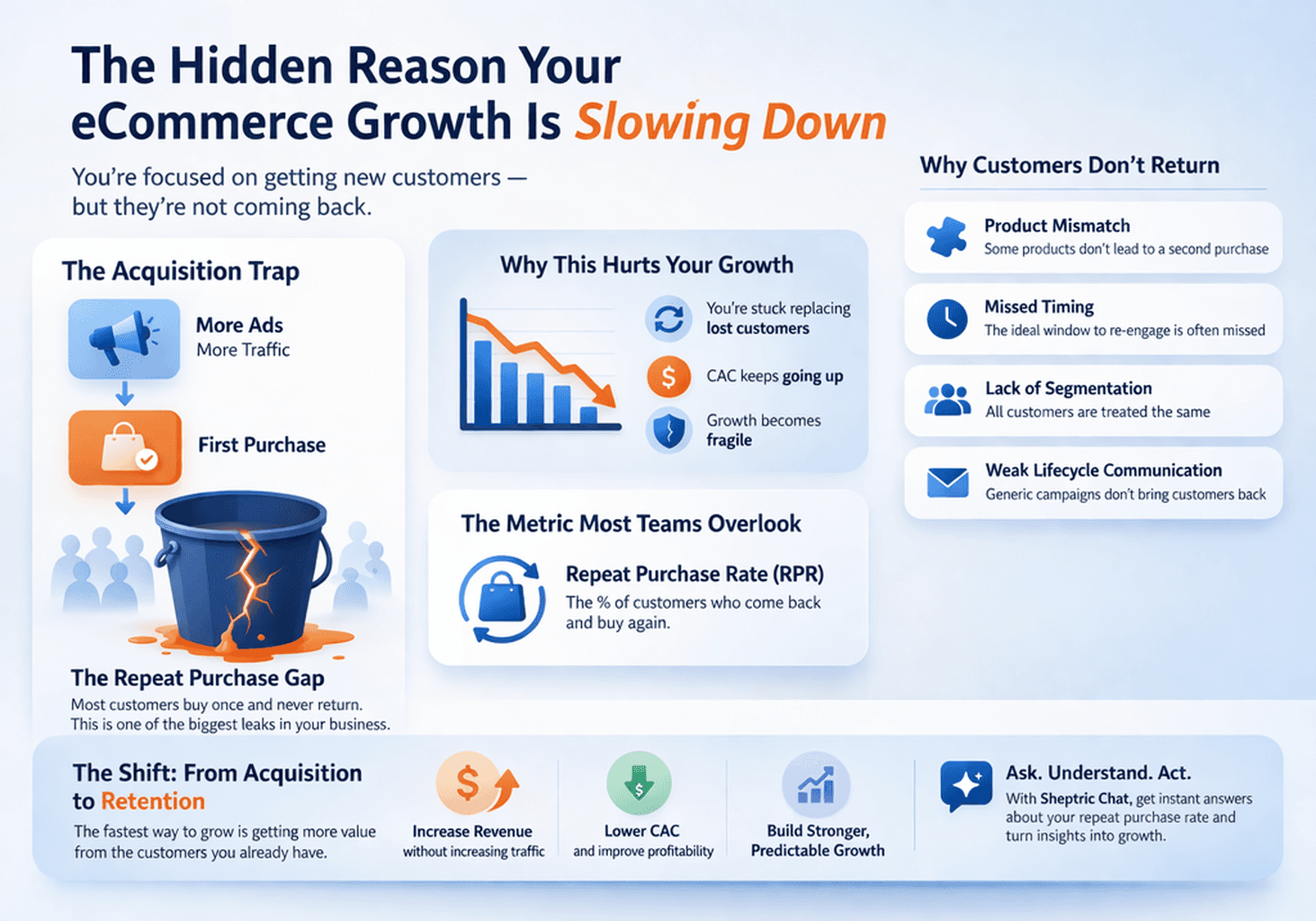 The Hidden Reason Your eCommerce Growth Is Slowing Down

You're focused on getting new customers — but they're not coming back.

The Acquisition Trap

More Ads
More Traffic

First Purchase

The Repeat Purchase Gap
Most customers buy once and never return. This is one of the biggest leaks in your business.

Why This Hurts Your Growth

You're stuck replacing lost customers

CAC keeps going up

Growth becomes fragile

The Metric Most Teams Overlook

Repeat Purchase Rate (RPR)
The % of customers who come back and buy again.

Why Customers Don't Return

Product Mismatch
Some products don't lead to a second purchase

Missed Timing
The ideal window to re-engage is often missed

Lack of Segmentation
All customers are treated the same

Weak Lifecycle Communication
Generic campaigns don't bring customers back

The Shift: From Acquisition to Retention
The fastest way to grow is getting more value from the customers you already have.

Increase Revenue
without increasing traffic

Lower CAC
and improve profitability

Build Stronger, Predictable Growth

Ask. Understand. Act.
With Sheptric Chat, get instant answers about your repeat purchase rate and turn insights into growth.